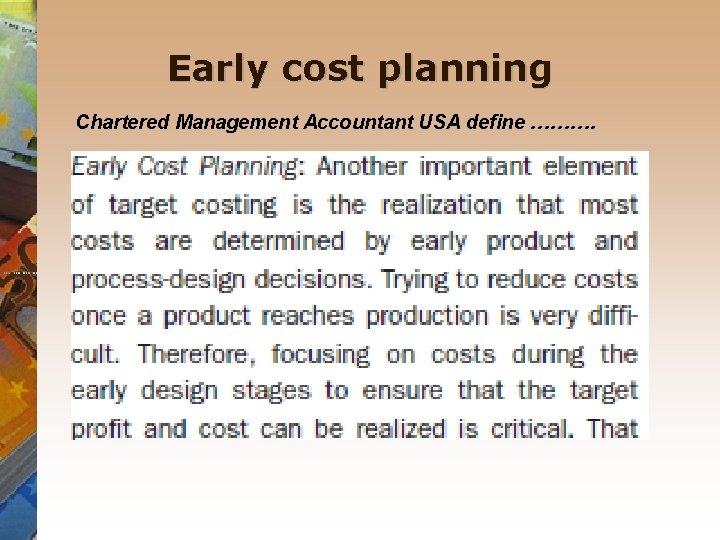 Early cost planning

Chartered Management Accountant USA define ……….

Early Cost Planning: Another important element of target costing is the realization that most costs are determined by early product and process-design decisions. Trying to reduce costs once a product reaches production is very difficult. Therefore, focusing on costs during the early design stages to ensure that the target profit and cost can be realized is critical. That